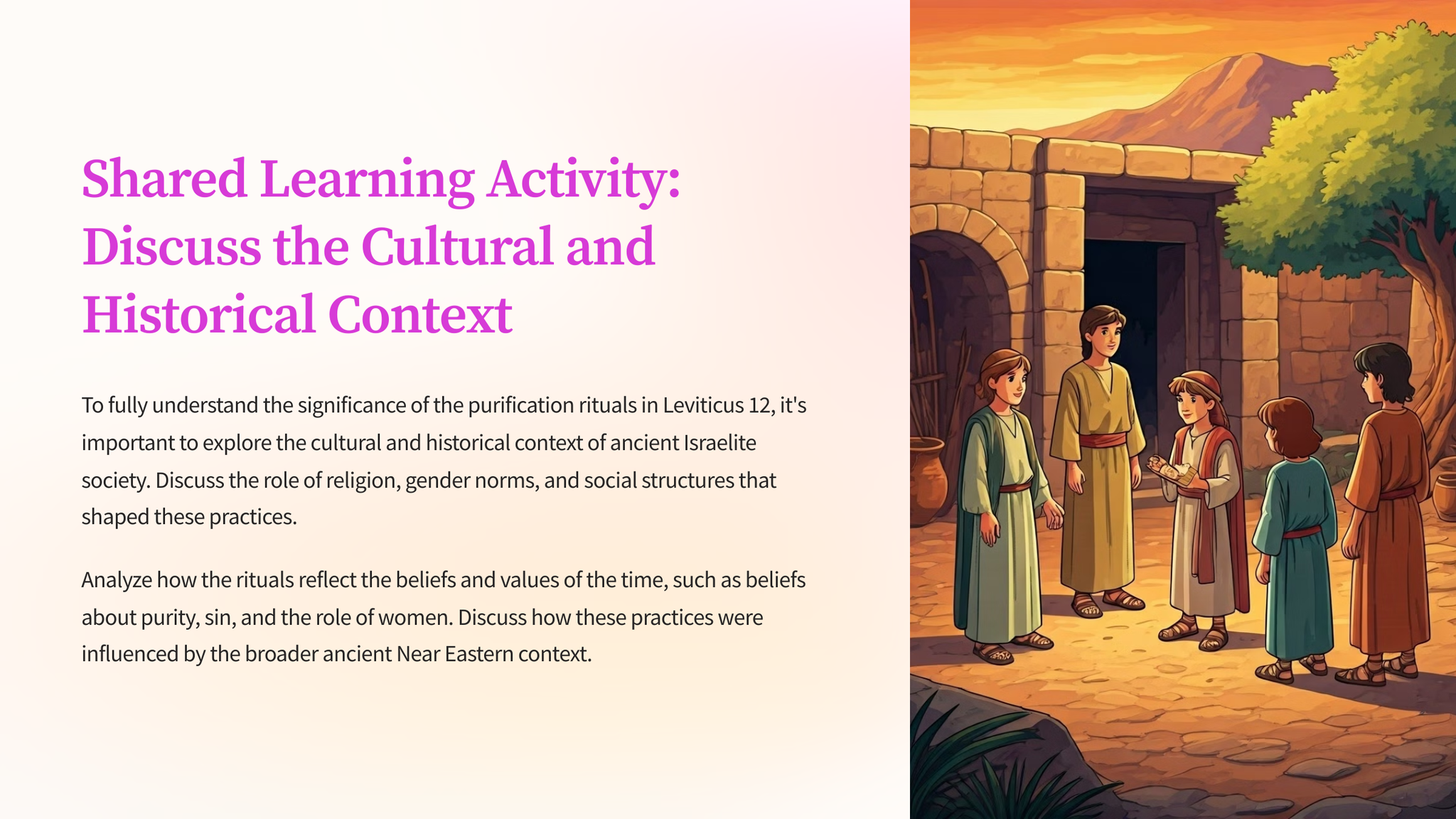 Shared Learning Activity: Discuss the Cultural and Historical Context

To fully understand the significance of the purification rituals in Leviticus 12, it's important to explore the cultural and historical context of ancient Israelite society. Discuss the role of religion, gender norms, and social structures that shaped these practices.

Analyze how the rituals reflect the beliefs and values of the time, such as beliefs about purity, sin, and the role of women. Discuss how these practices were influenced by the broader ancient Near Eastern context.